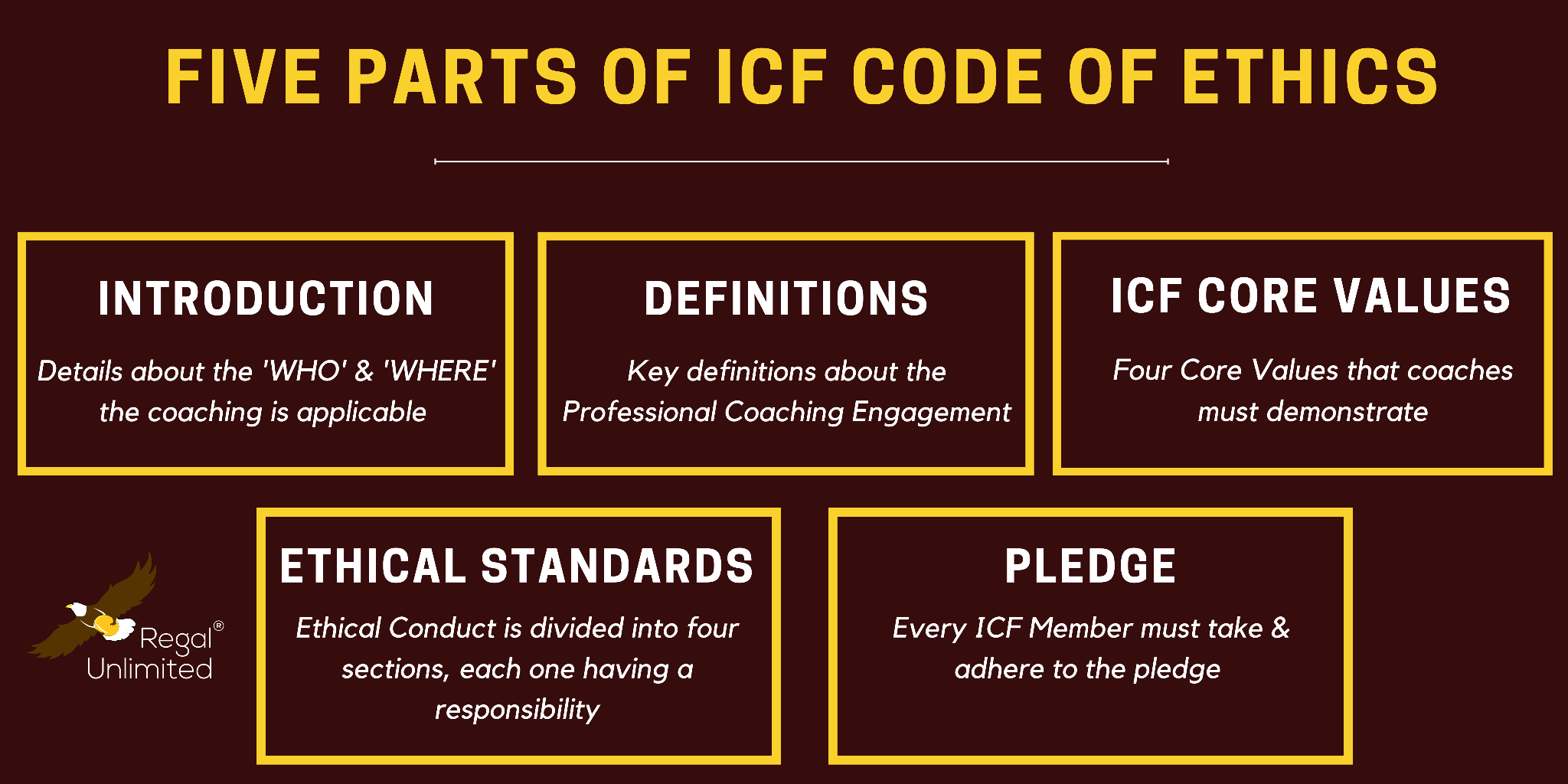 FIVE PARTS OF ICF CODE OF ETHICS

INTRODUCTION

Details about the 'WHO' & 'WHERE' the coaching is applicable

DEFINITIONS

Key definitions about the Professional Coaching Engagement

ICF CORE VALUES

Four Core Values that coaches must demonstrate

Regal® Unlimited

ETHICAL STANDARDS

Ethical Conduct is divided into four sections, each one having a responsibility

PLEDGE

Every ICF Member must take & adhere to the pledge